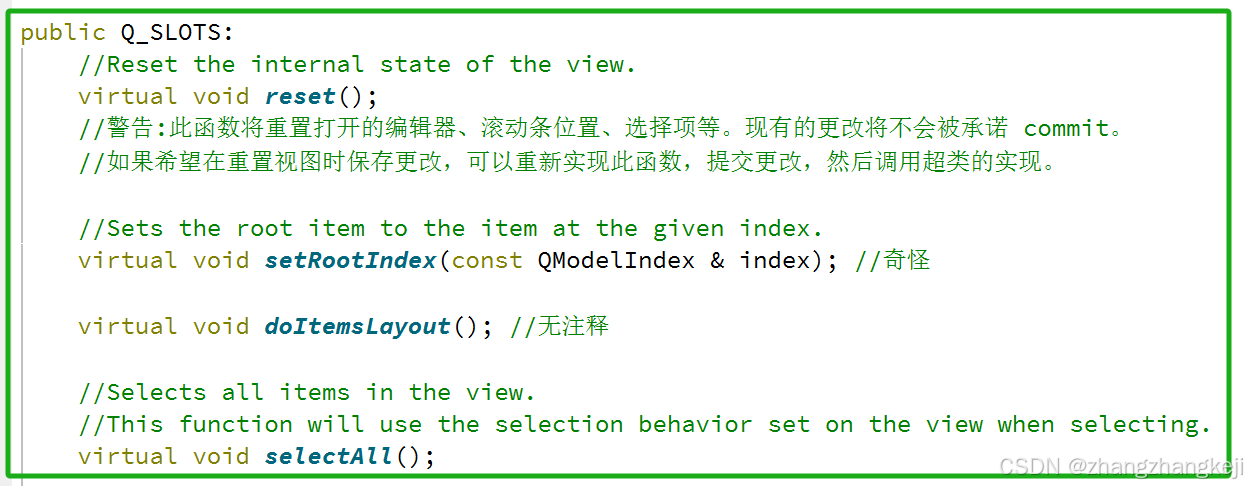 public Q_SLOTS:
    //Reset the internal state of the view.
    virtual void reset();
    //警告:此函数将重置打开的编辑器、滚动条位置、选择项等。现有的更改将不会被承诺 commit。
    //如果希望在重置视图时保存更改，可以重新实现此函数，提交更改，然后调用超类的实现。

    //Sets the root item to the item at the given index.
    virtual void setRootIndex(const QModelIndex & index); //奇怪

    virtual void doItemsLayout(); //无注释

    //Selects all items in the view.
    //This function will use the selection behavior set on the view when selecting.
    virtual void selectAll();

CSDN @zhangzhangkeji